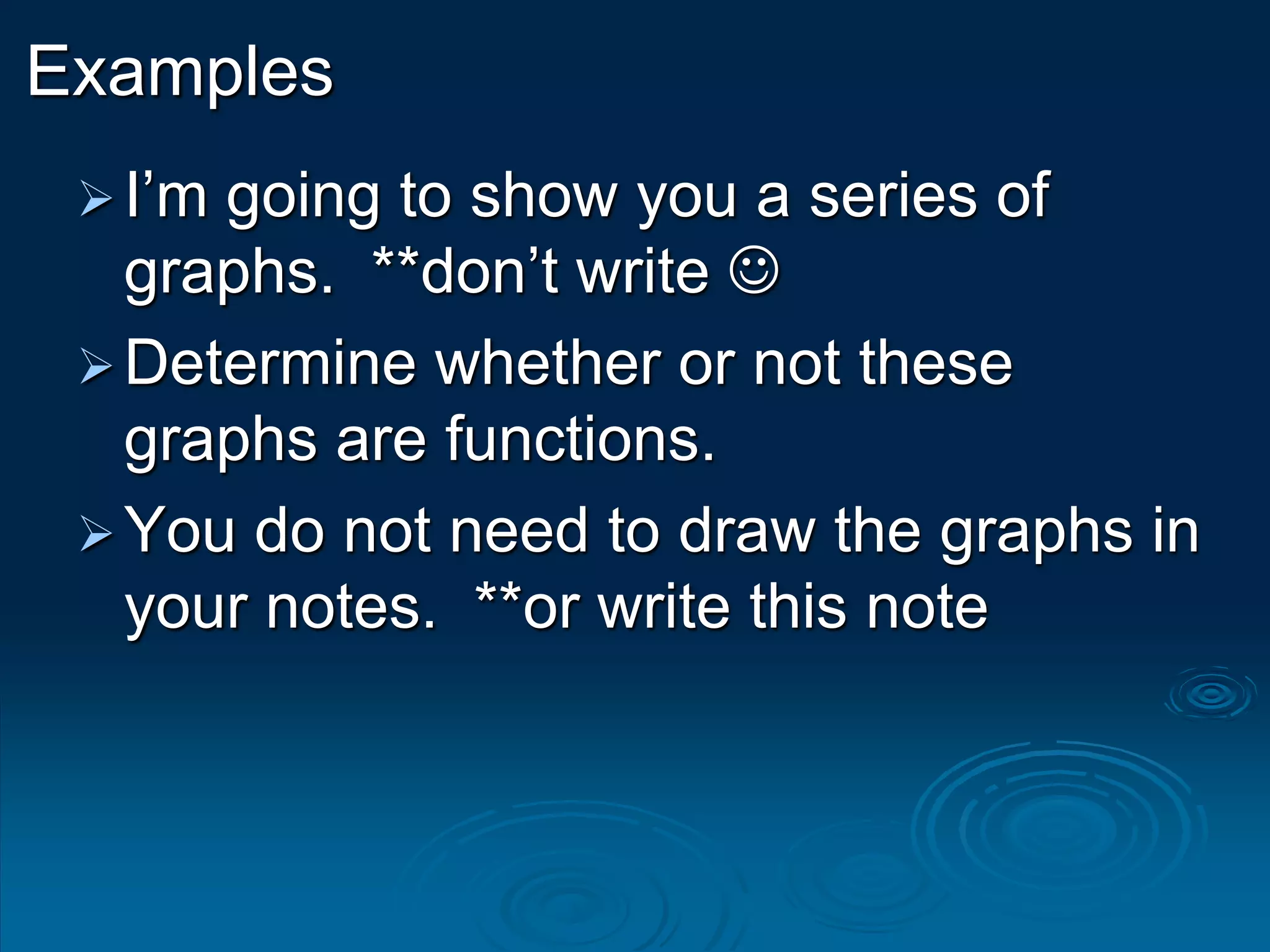 Examples

➢ I’m going to show you a series of graphs. **don’t write ☺

➢ Determine whether or not these graphs are functions.

➢ You do not need to draw the graphs in your notes. **or write this note